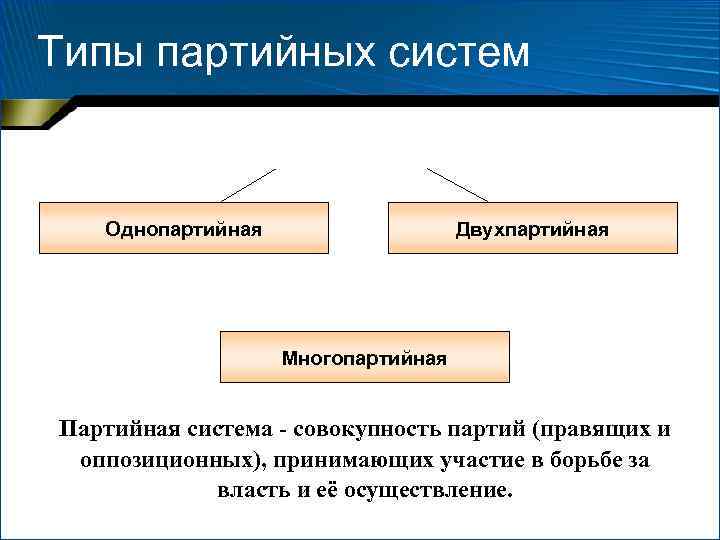 Типы партийных систем

Однопартийная

Двухпартийная

Многопартийная

Партийная система - совокупность партий (правящих и оппозиционных), принимающих участие в борьбе за власть и её осуществление.